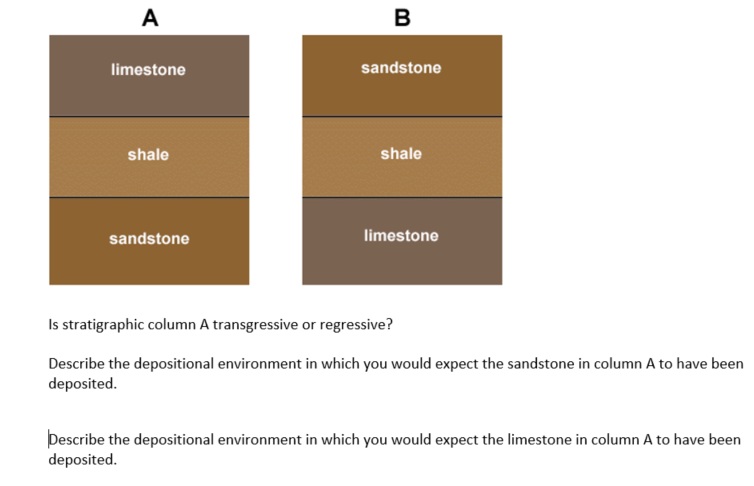 A

limestone

shale

sandstone

B

sandstone

shale

limestone

Is stratigraphic column A transgressive or regressive?

Describe the depositional environment in which you would expect the sandstone in column A to have been deposited.

Describe the depositional environment in which you would expect the limestone in column A to have been deposited.